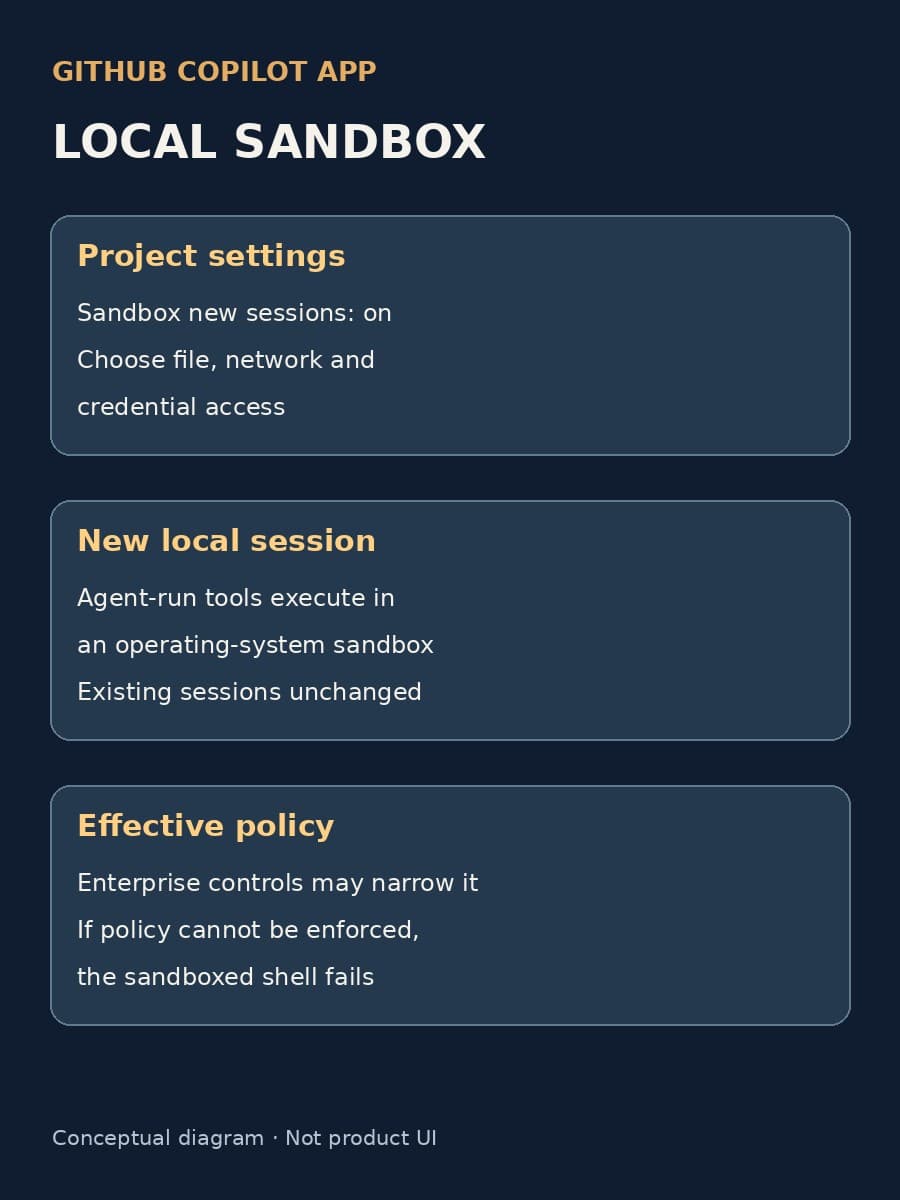 GITHUB COPILOT APP

LOCAL SANDBOX

Project settings

Sandbox new sessions: on
Choose file, network and credential access

New local session

Agent-run tools execute in an operating-system sandbox
Existing sessions unchanged

Effective policy

Enterprise controls may narrow it
If policy cannot be enforced, the sandboxed shell fails

Conceptual diagram · Not product UI